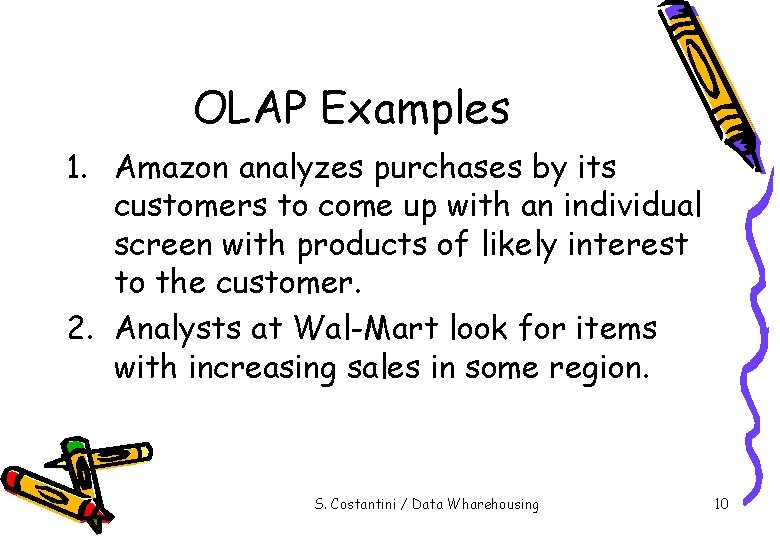 OLAP Examples

1. Amazon analyzes purchases by its customers to come up with an individual screen with products of likely interest to the customer.
2. Analysts at Wal-Mart look for items with increasing sales in some region.

S. Costantini / Data Wharehousing

10